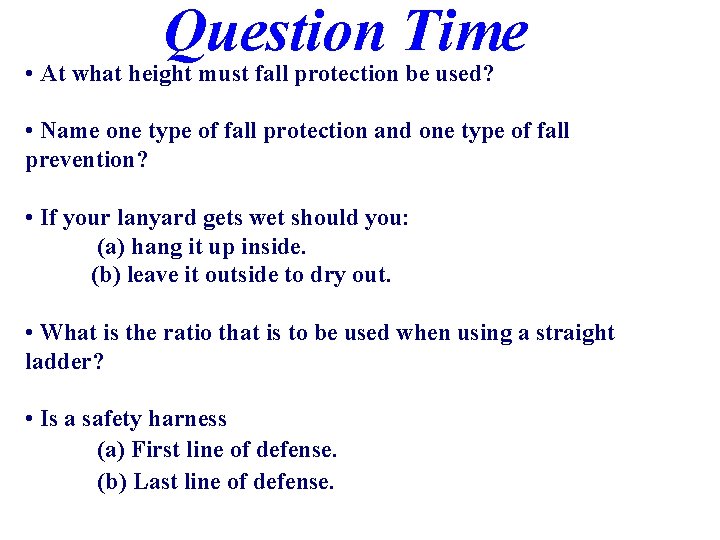 Question Time

• At what height must fall protection be used?

• Name one type of fall protection and one type of fall prevention?

• If your lanyard gets wet should you:
(a) hang it up inside.
(b) leave it outside to dry out.

• What is the ratio that is to be used when using a straight ladder?

• Is a safety harness
(a) First line of defense.
(b) Last line of defense.